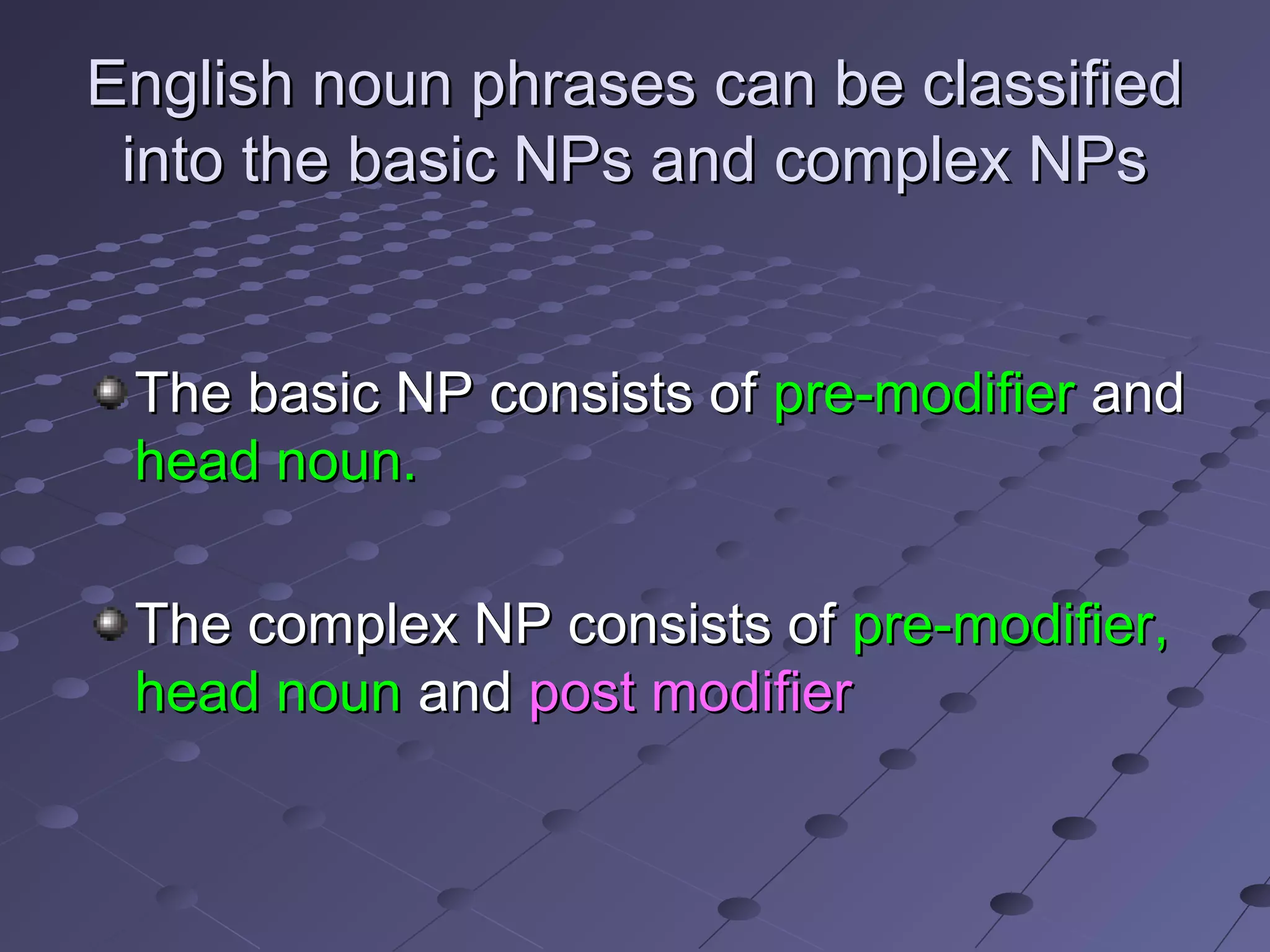 English noun phrases can be classified into the basic NPs and complex NPs

The basic NP consists of pre-modifier and head noun.

The complex NP consists of pre-modifier, head noun and post modifier